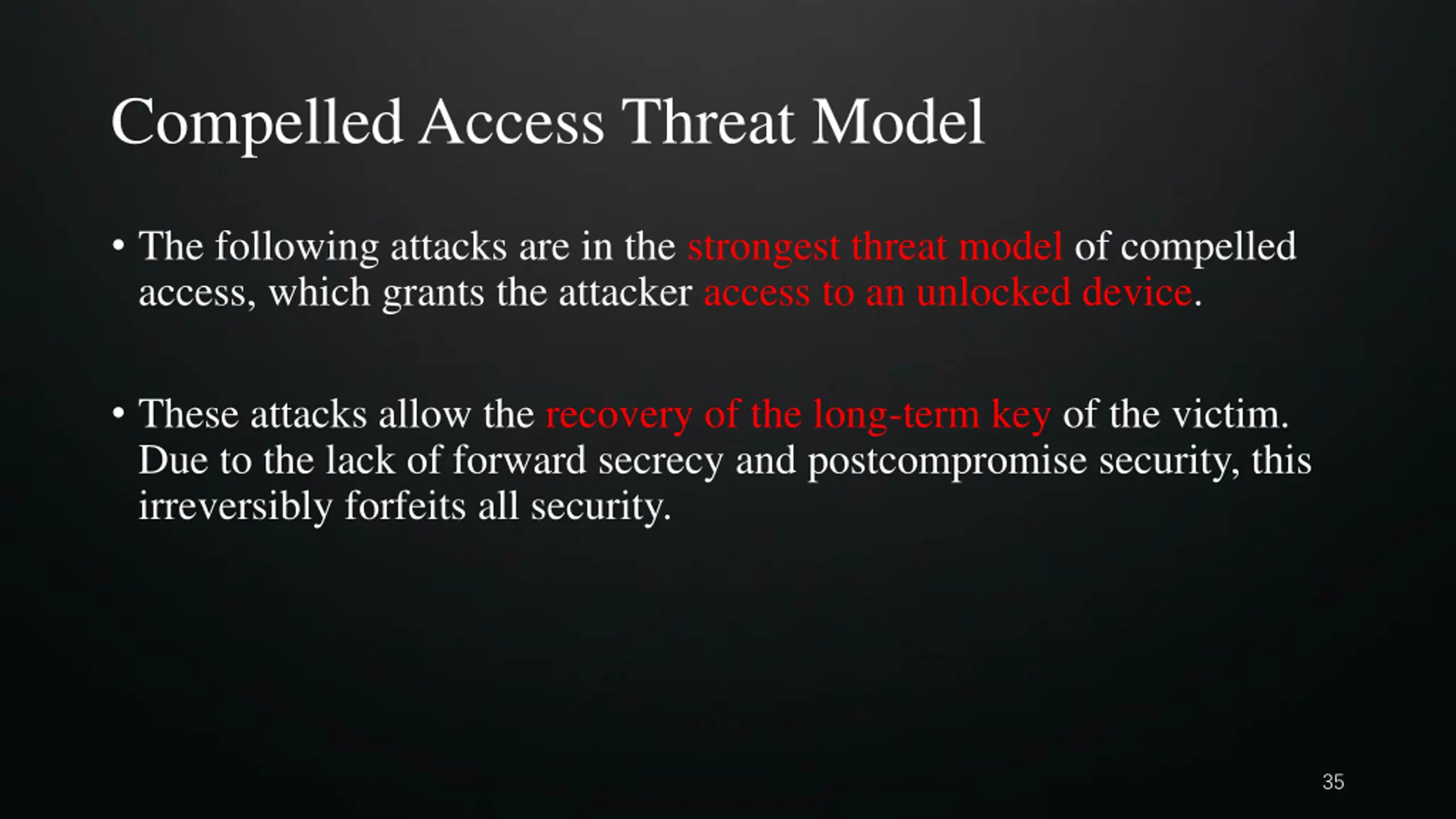 Compelled Access Threat Model

• The following attacks are in the strongest threat model of compelled access, which grants the attacker access to an unlocked device.

• These attacks allow the recovery of the long-term key of the victim. Due to the lack of forward secrecy and postcompromise security, this irreversibly forfeits all security.

35